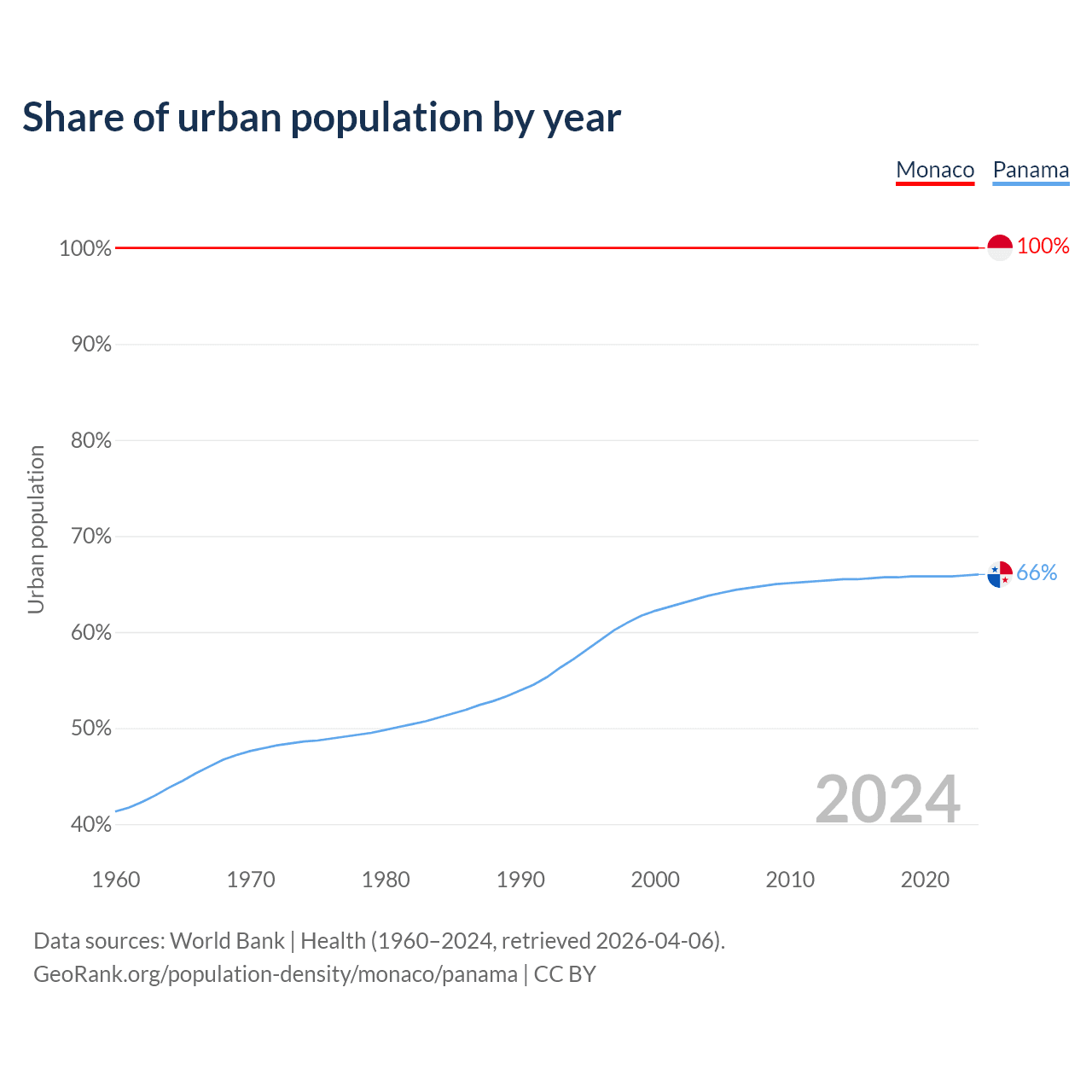 Share of urban population by year

Monaco Panama

Urban population

100%
90%
80%
70%
60%
50%
40%

100%
66%

2024

1960 1970 1980 1990 2000 2010 2020

Data sources: World Bank | Health (1960–2024, retrieved 2026-04-06).
GeoRank.org/population-density/monaco/panama | CC BY